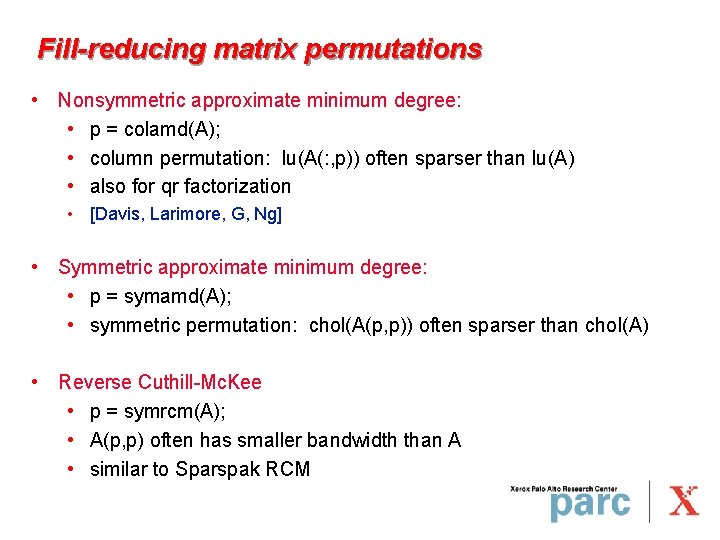 Fill-reducing matrix permutations

• Nonsymmetric approximate minimum degree:
  • p = colamd(A);
  • column permutation: lu(A(:,p)) often sparser than lu(A)
  • also for qr factorization
  • [Davis, Larimore, G, Ng]

• Symmetric approximate minimum degree:
  • p = symamd(A);
  • symmetric permutation: chol(A(p,p)) often sparser than chol(A)

• Reverse Cuthill-McKee
  • p = symrcm(A);
  • A(p,p) often has smaller bandwidth than A
  • similar to Sparspak RCM

Xerox Palo Alto Research Center
parc
X